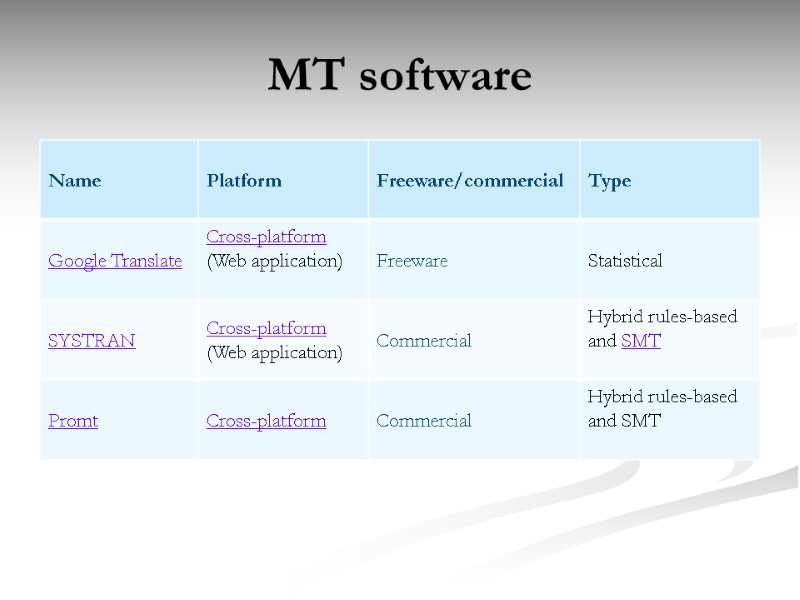 MT software

| Name | Platform | Freeware/commercial | Type |
|---|---|---|---|
| Google Translate | Cross-platform (Web application) | Freeware | Statistical |
| SYSTRAN | Cross-platform (Web application) | Commercial | Hybrid rules-based and SMT |
| Promt | Cross-platform | Commercial | Hybrid rules-based and SMT |